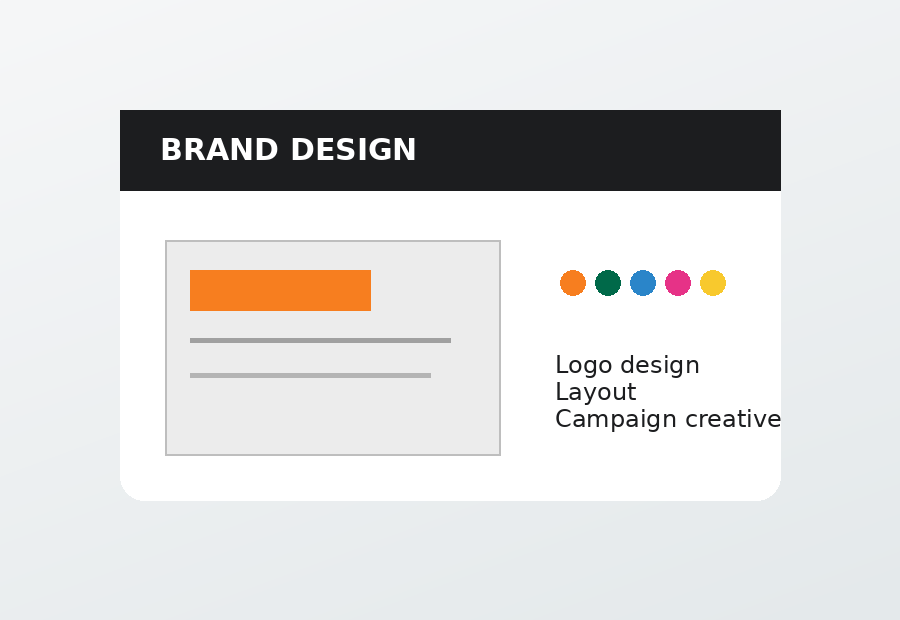 BRAND DESIGN

Logo design
Layout
Campaign creative